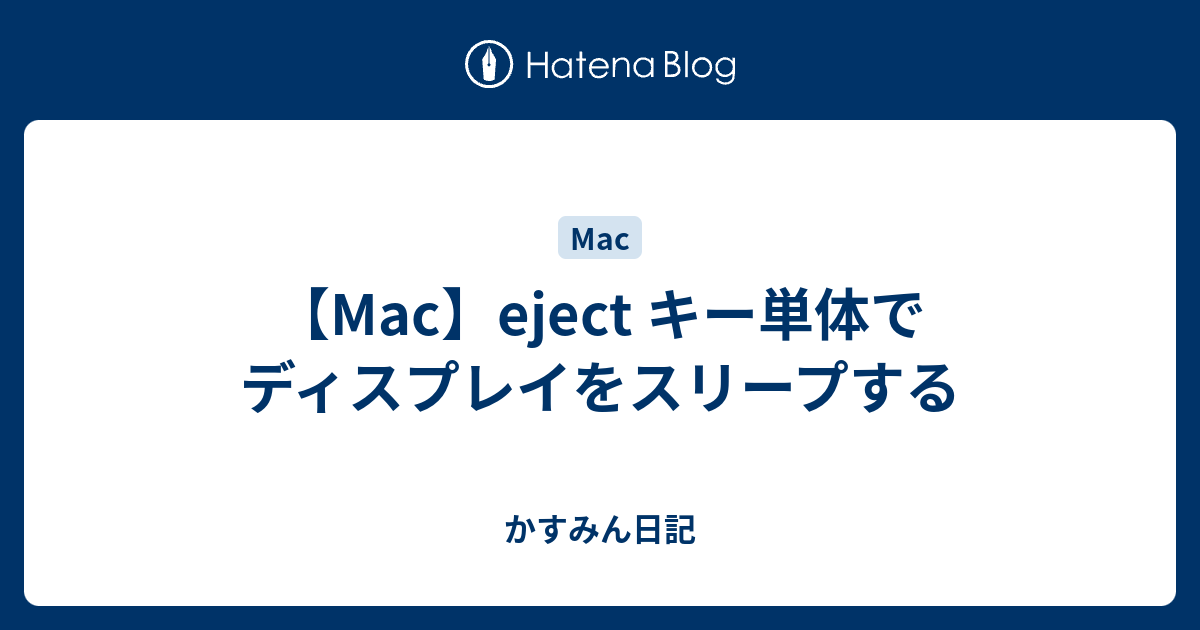 Hatena Blog

Mac

【Mac】eject キー単体でディスプレイをスリープする

かすみん日記